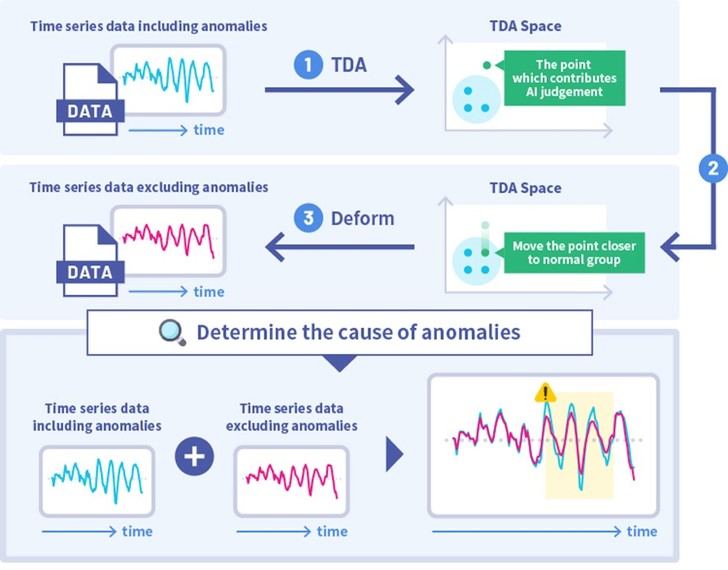 Time series data including anomalies

DATA

time

1 TDA

TDA Space

The point which contributes AI judgement

2

Time series data excluding anomalies

DATA

time

3 Deform

TDA Space

Move the point closer to normal group

Determine the cause of anomalies

Time series data including anomalies

time

+

Time series data excluding anomalies

time

!

time